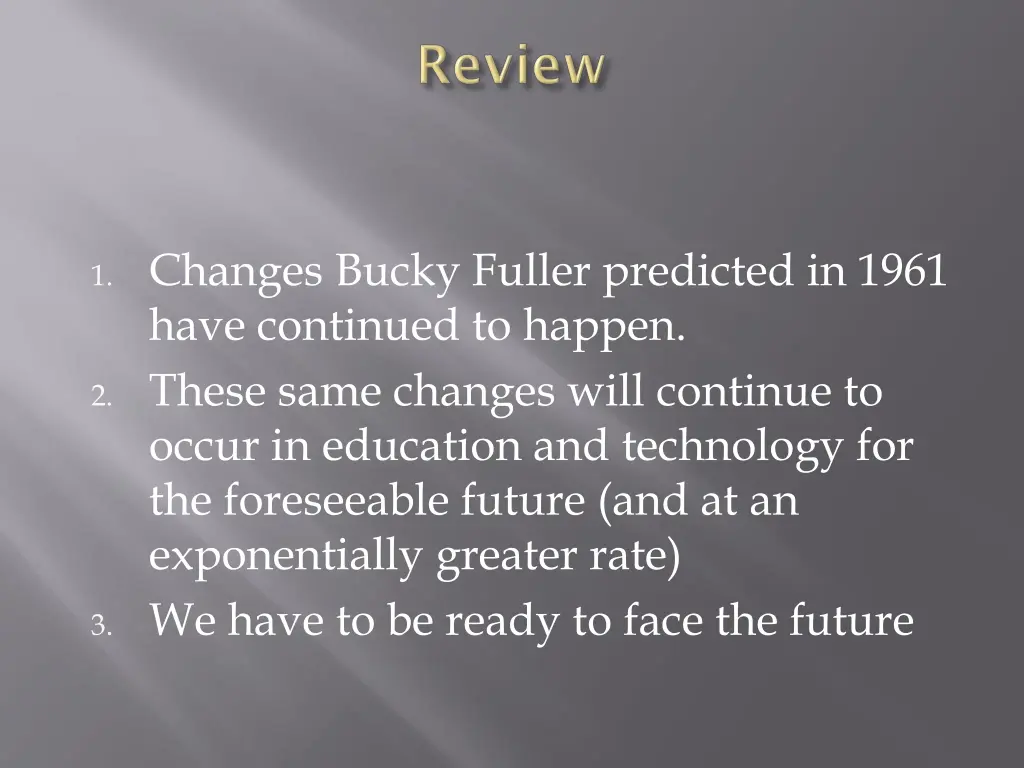 Review

1. Changes Bucky Fuller predicted in 1961 have continued to happen.
2. These same changes will continue to occur in education and technology for the foreseeable future (and at an exponentially greater rate)
3. We have to be ready to face the future